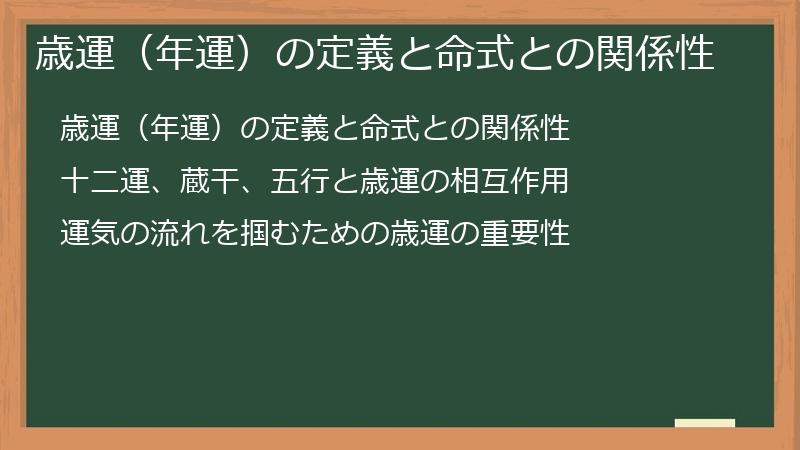 歳運（年運）の定義と命式との関係性

歳運（年運）の定義と命式との関係性

十二運、蔵干、五行と歳運の相互作用

運気の流れを掴むための歳運の重要性